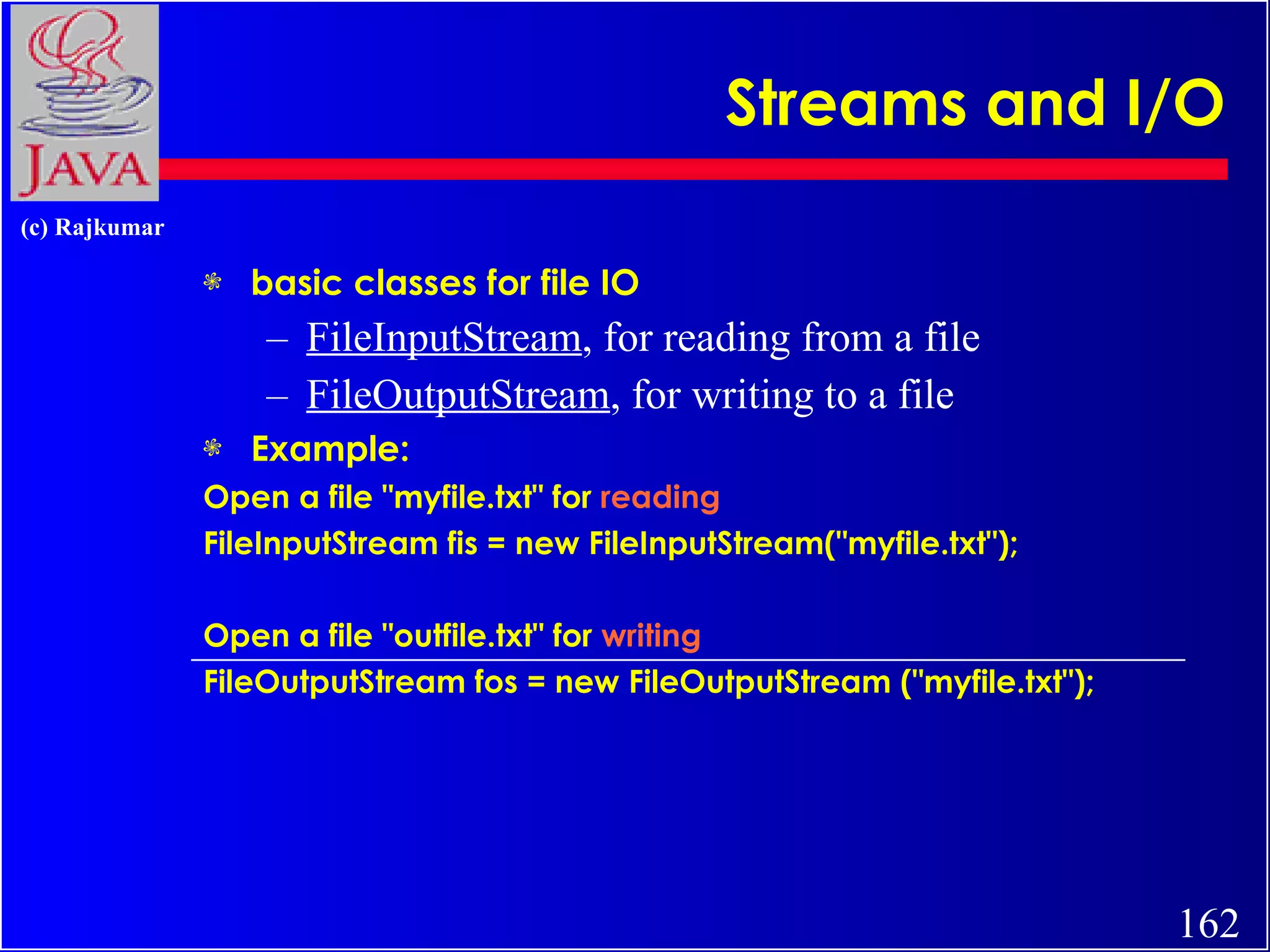 JAVA

Streams and I/O

(c) Rajkumar

basic classes for file IO

– FileInputStream, for reading from a file

– FileOutputStream, for writing to a file

Example:

Open a file "myfile.txt" for reading

FileInputStream fis = new FileInputStream("myfile.txt");

Open a file "outfile.txt" for writing

FileOutputStream fos = new FileOutputStream ("myfile.txt");

162